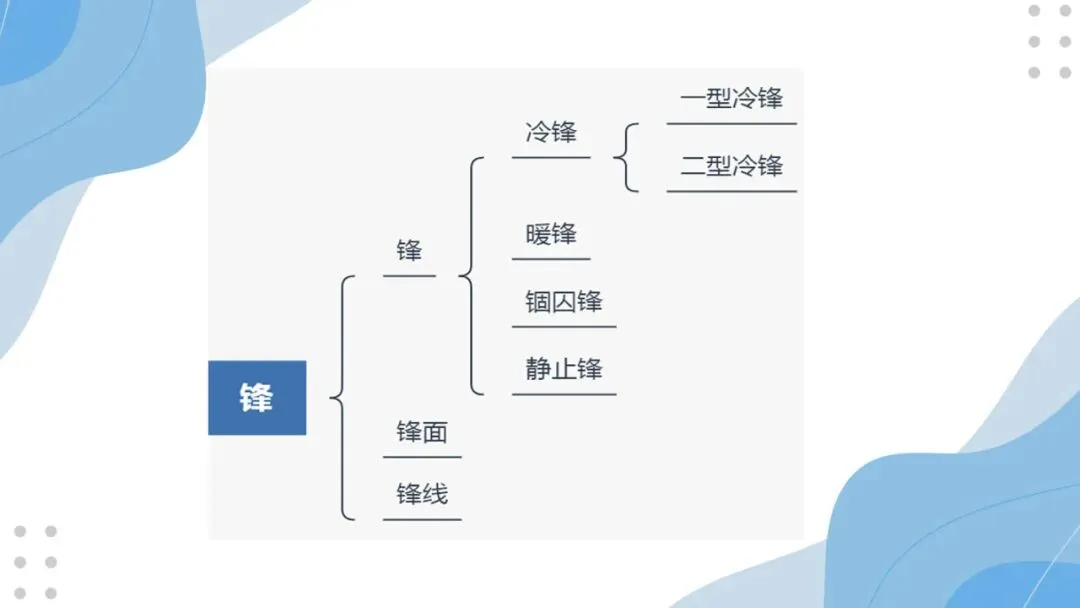 锋

锋

冷锋

一型冷锋

二型冷锋

暖锋

锢囚锋

静止锋

锋面

锋线